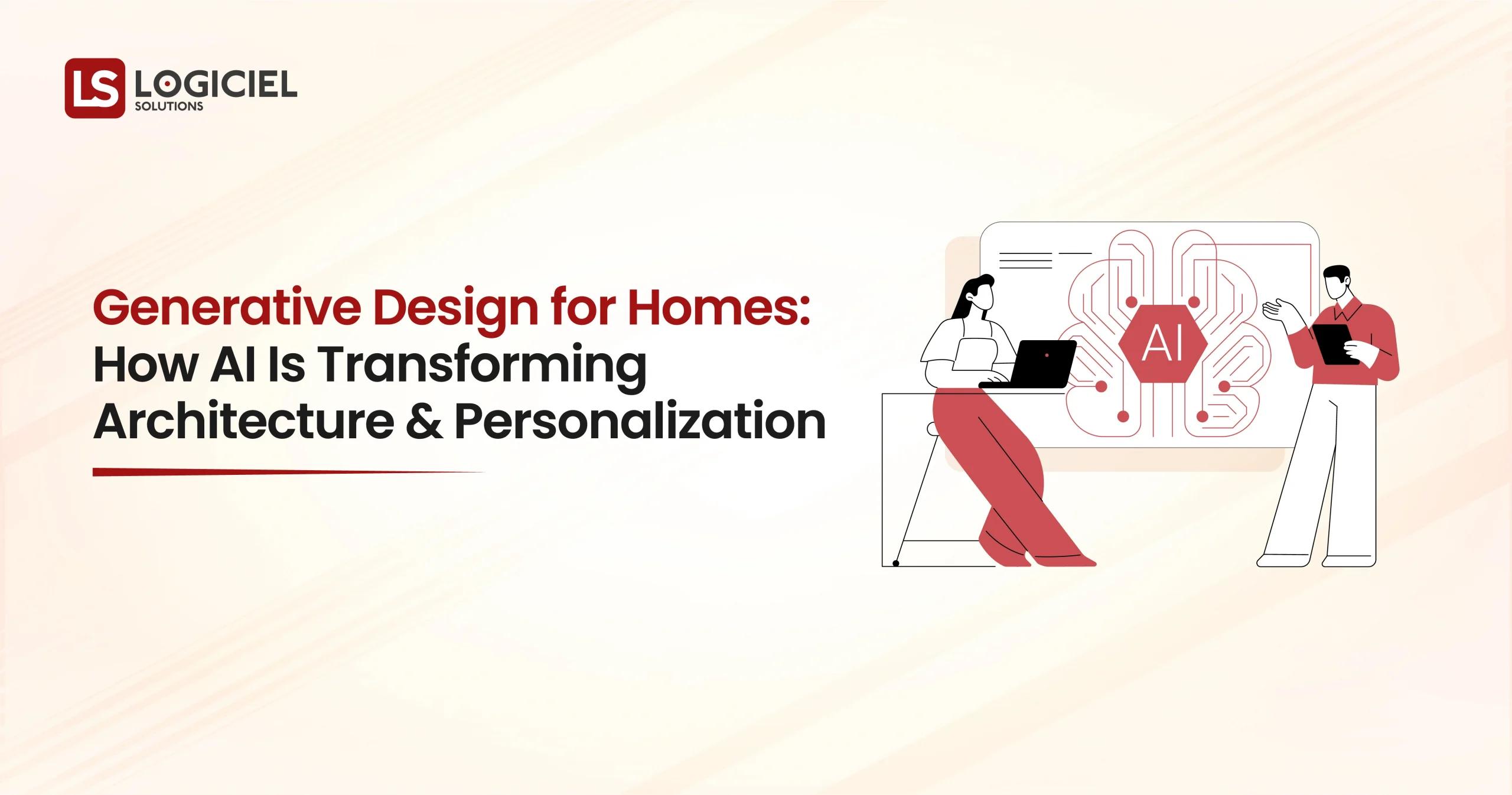 LS LOGICIEL SOLUTIONS

Generative Design for Homes: How AI Is Transforming Architecture & Personalization

AI